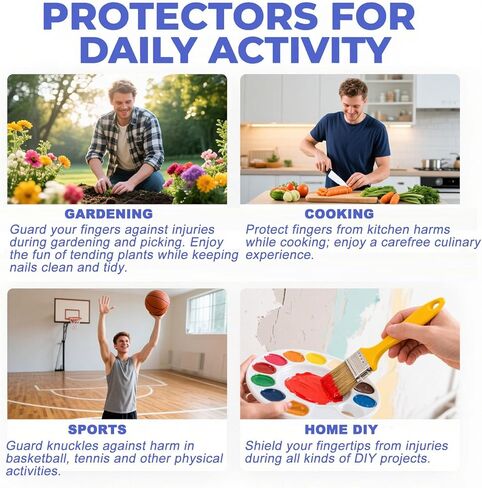 PROTECTORS FOR DAILY ACTIVITY

GARDENING

Guard your fingers against injuries during gardening and picking. Enjoy the fun of tending plants while keeping nails clean and tidy.

COOKING

Protect fingers from kitchen harms while cooking; enjoy a carefree culinary experience.

SPORTS

Guard knuckles against harm in basketball, tennis and other physical activities.

HOME DIY

Shield your fingertips from injuries during all kinds of DIY projects.